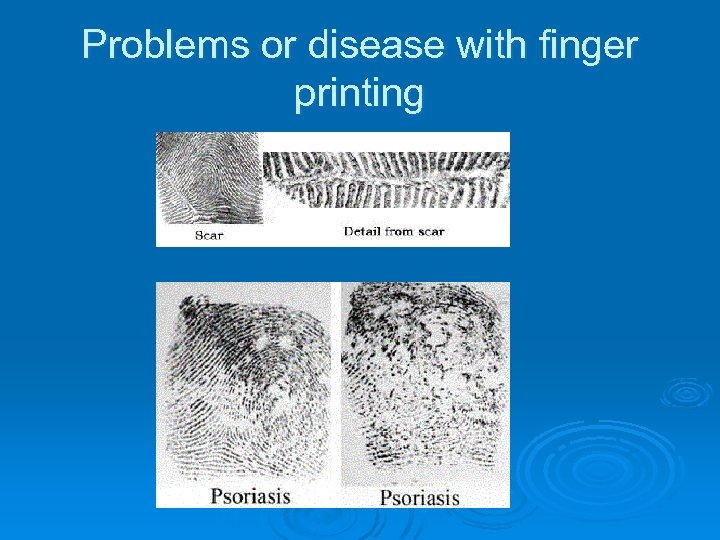 Problems or disease with finger printing

Scar

Detail from scar

Psoriasis

Psoriasis